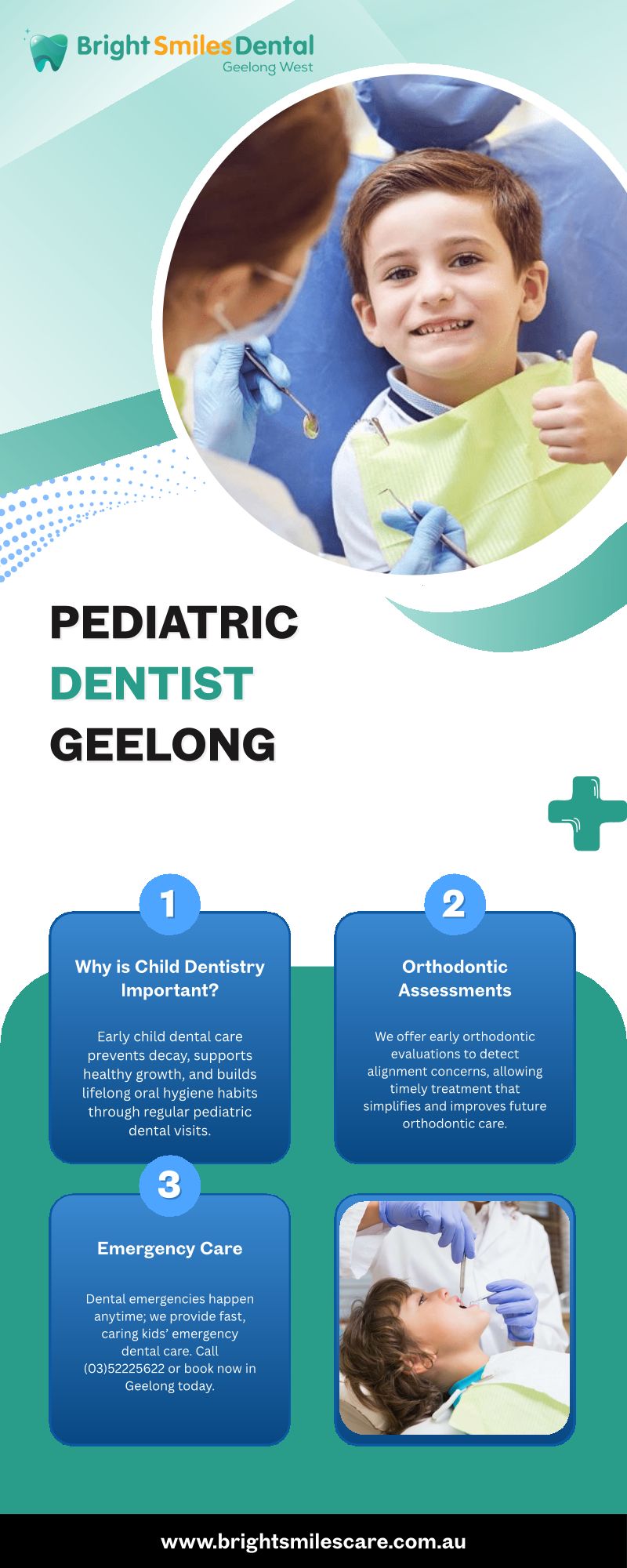 Bright Smiles Dental
Geelong West

PEDIATRIC
DENTIST
GEELONG

1

Why is Child Dentistry Important?

Early child dental care prevents decay, supports healthy growth, and builds lifelong oral hygiene habits through regular pediatric dental visits.

2

Orthodontic Assessments

We offer early orthodontic evaluations to detect alignment concerns, allowing timely treatment that simplifies and improves future orthodontic care.

3

Emergency Care

Dental emergencies happen anytime; we provide fast, caring kids' emergency dental care. Call (03)52225622 or book now in Geelong today.

www.brightsmilescare.com.au